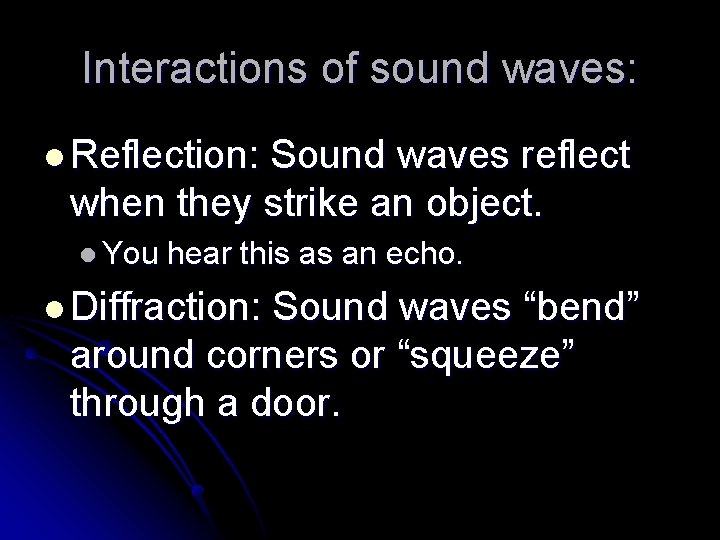 Interactions of sound waves:

Reflection: Sound waves reflect when they strike an object.

You hear this as an echo.

Diffraction: Sound waves “bend” around corners or “squeeze” through a door.